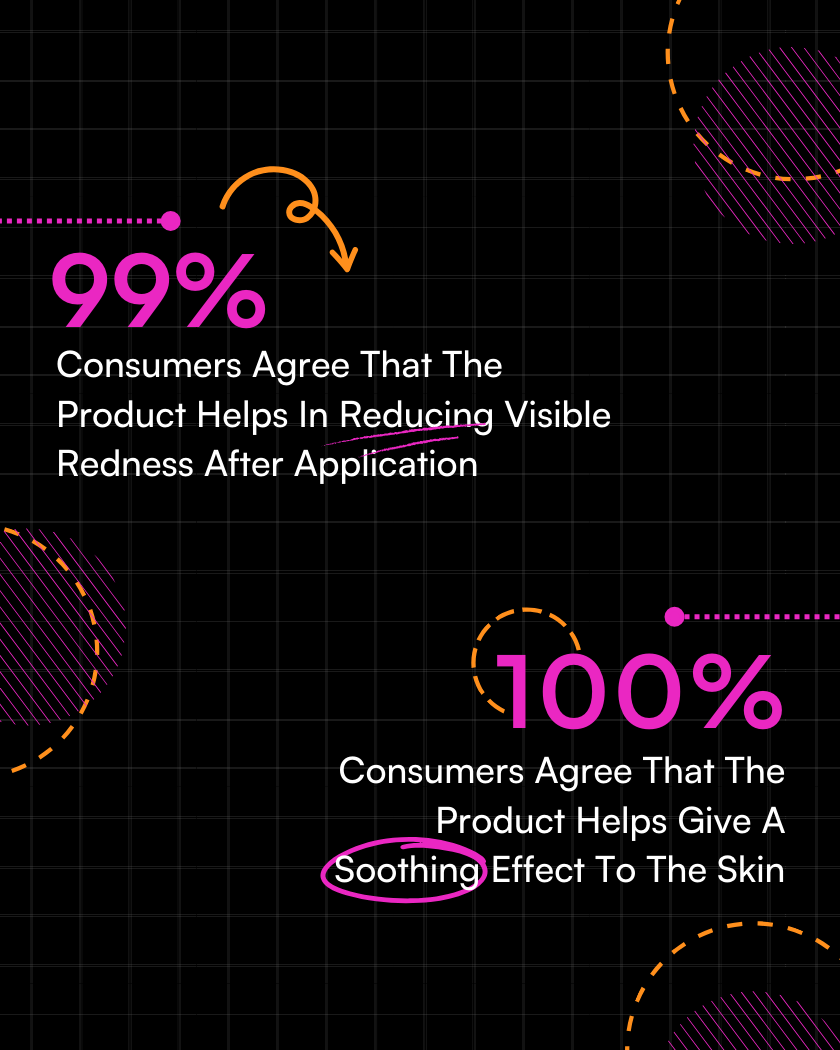 99%
Consumers Agree That The Product Helps In Reducing Visible Redness After Application

100%
Consumers Agree That The Product Helps Give A Soothing Effect To The Skin